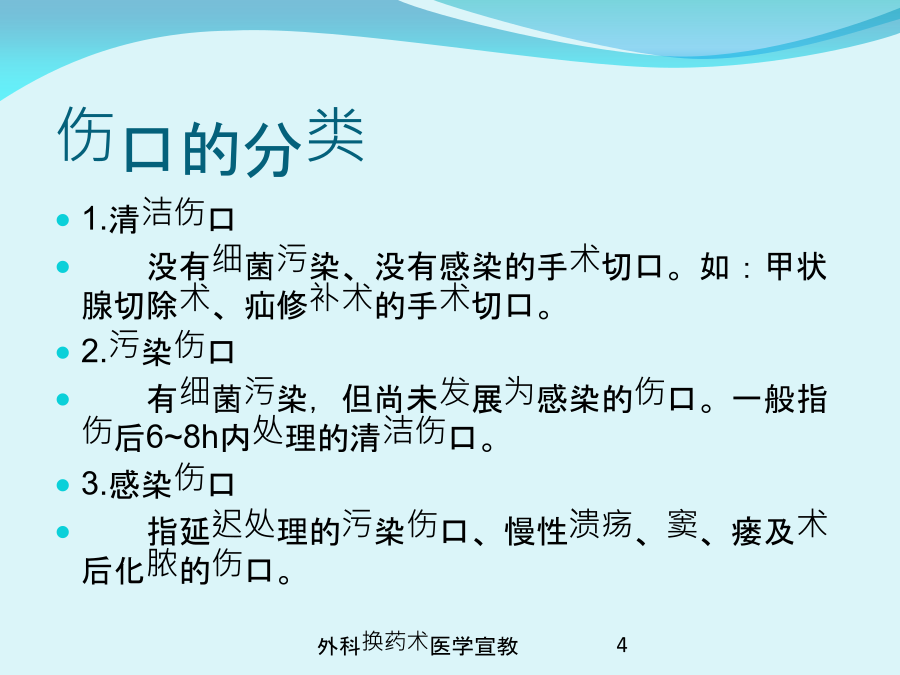 伤口的分类

1.清洁伤口

没有细菌污染、没有感染的手术切口。如：甲状腺切除术、疝修补术的手术切口。

2.污染伤口

有细菌污染，但尚未发展为感染的伤口。一般指伤后6~8h内处理的清洁伤口。

3.感染伤口

指延迟处理的污染伤口、慢性溃疡、窦、瘘及术后化脓的伤口。

外科换药术医学宣教 4